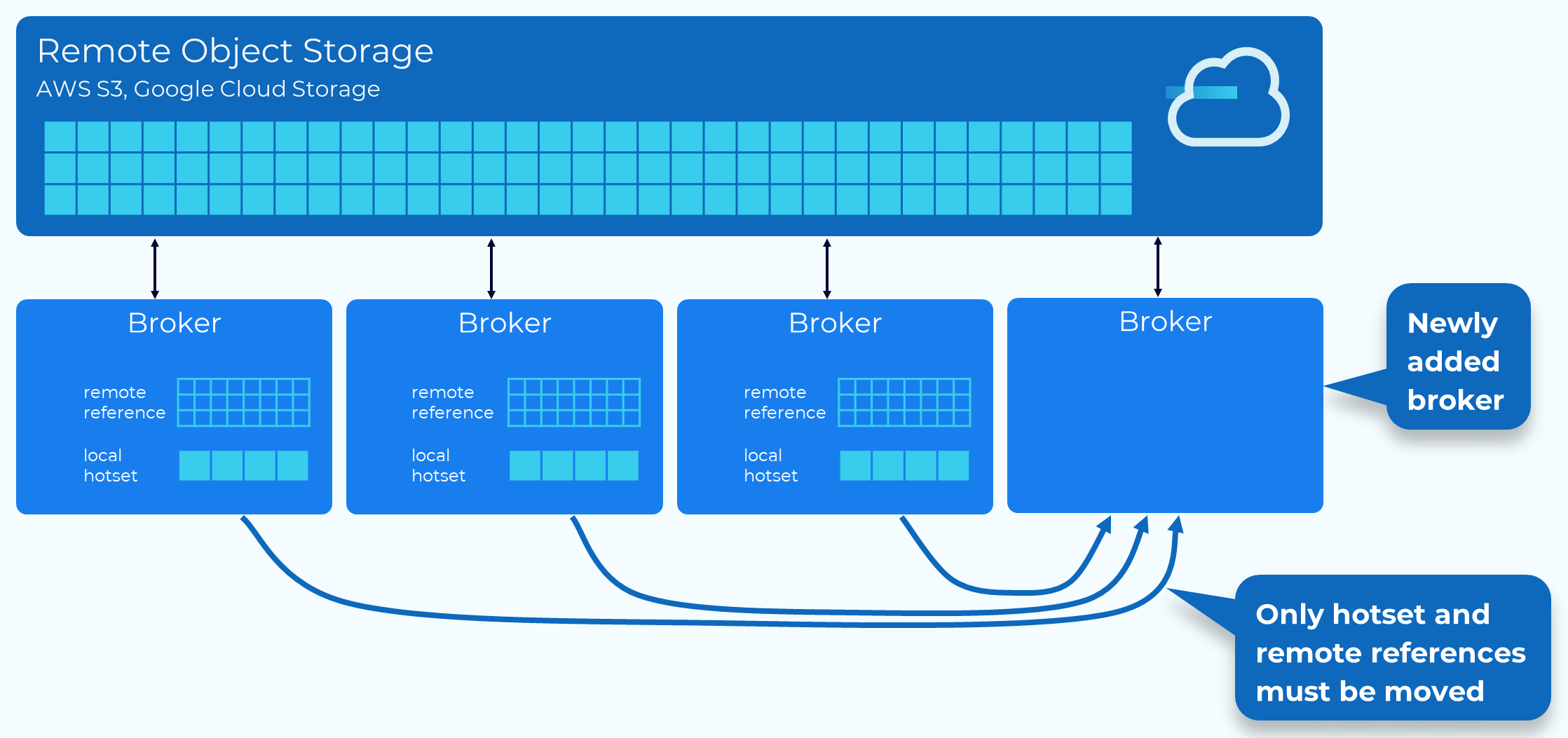 Remote Object Storage
AWS S3, Google Cloud Storage

Broker
remote reference
local hotset

Broker
remote reference
local hotset

Broker
remote reference
local hotset

Broker

Newly added broker

Only hotset and remote references must be moved